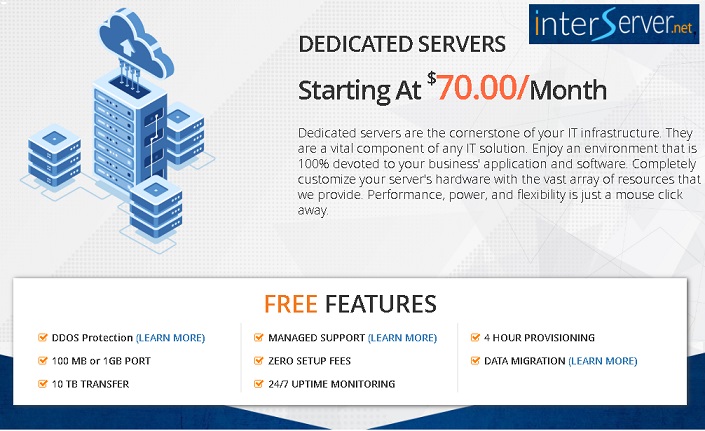 interServer.net

DEDICATED SERVERS

Starting At $70.00/Month

Dedicated servers are the cornerstone of your IT infrastructure. They are a vital component of any IT solution. Enjoy an environment that is 100% devoted to your business' application and software. Completely customize your server's hardware with the vast array of resources that we provide. Performance, power, and flexibility is just a mouse click away.

FREE FEATURES

DDOS Protection (LEARN MORE)
100 MB or 1GB PORT
10 TB TRANSFER

MANAGED SUPPORT (LEARN MORE)
ZERO SETUP FEES
24/7 UPTIME MONITORING

4 HOUR PROVISIONING
DATA MIGRATION (LEARN MORE)